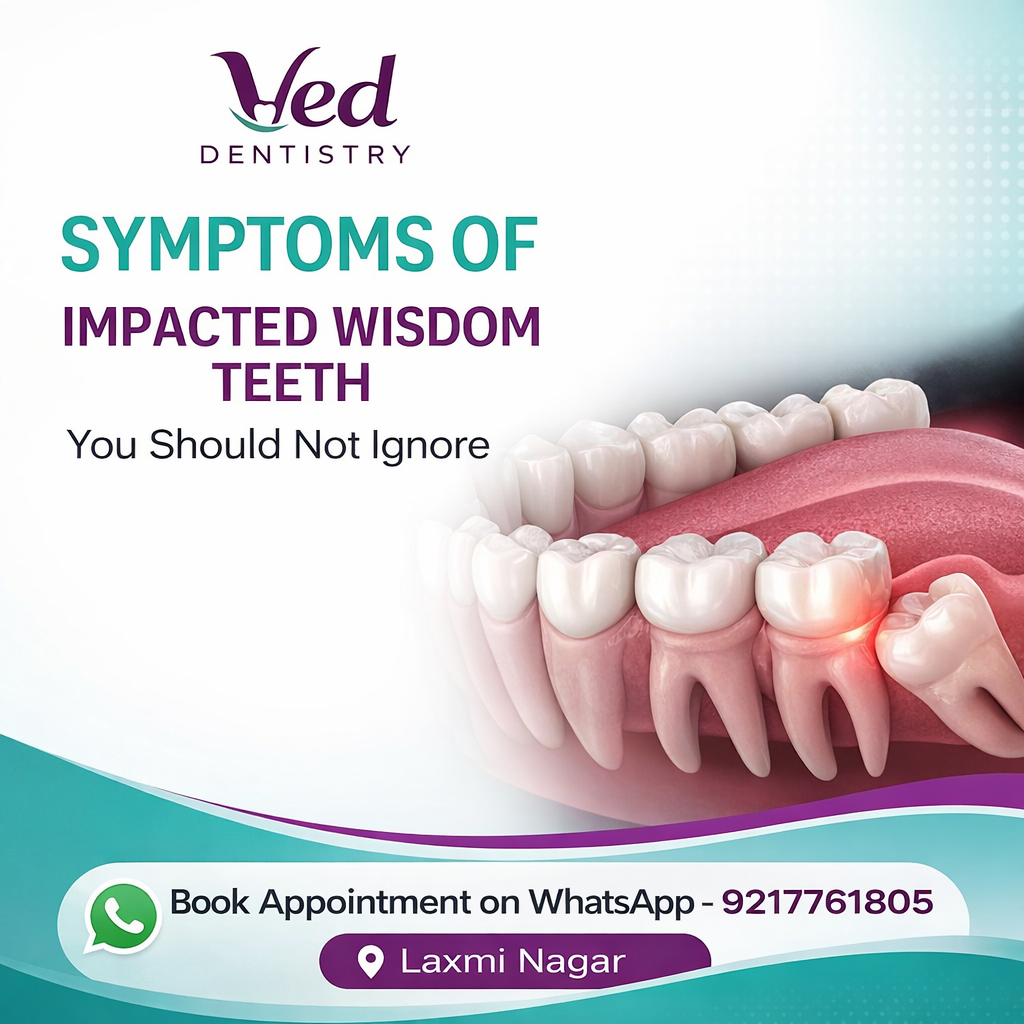 Ved
DENTISTRY

SYMPTOMS OF
IMPACTED WISDOM TEETH
You Should Not Ignore

Book Appointment on WhatsApp - 9217761805

Laxmi Nagar